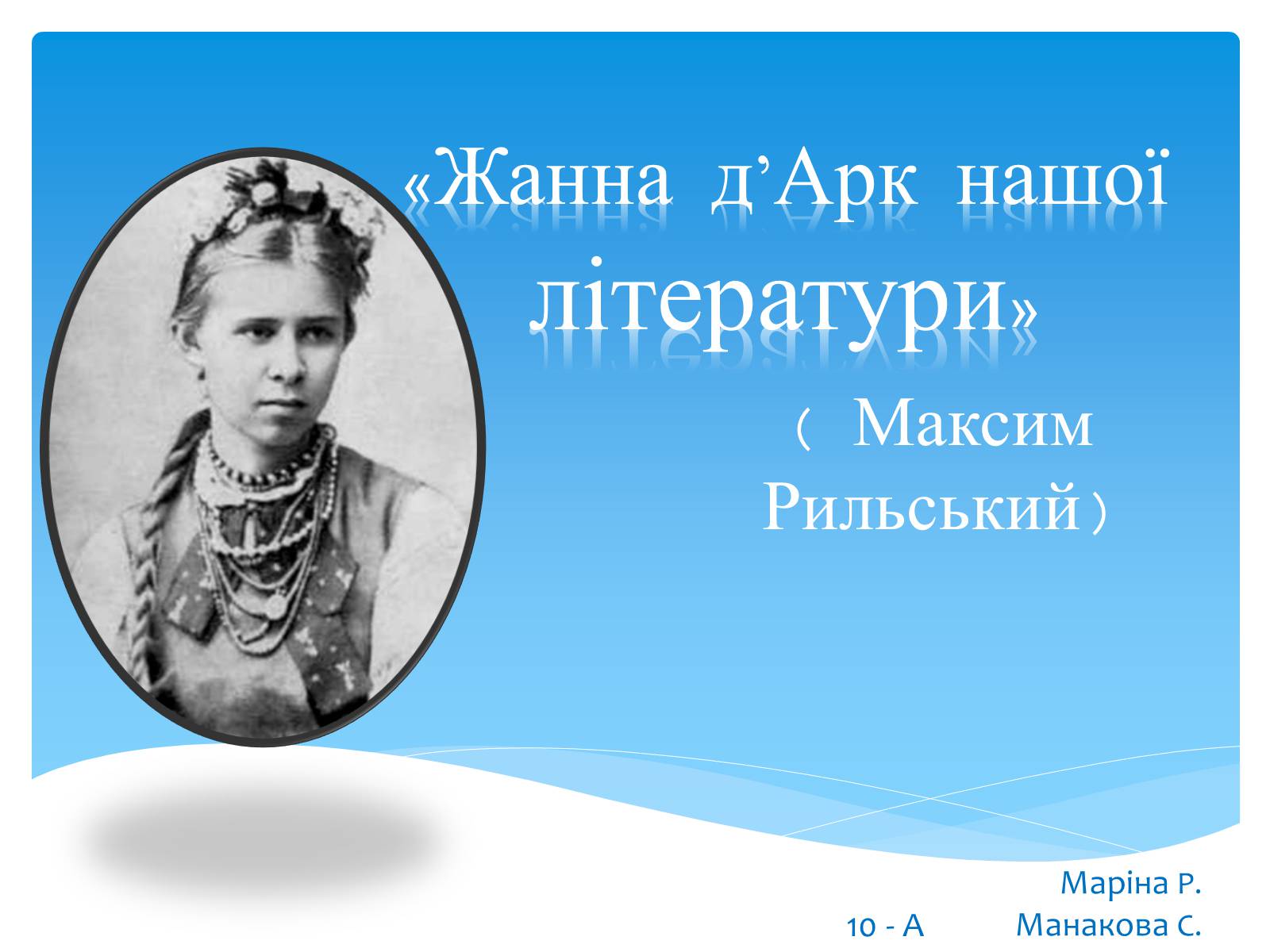 «Жанна д’Арк нашої літератури»

( Максим Рильський )

Маріна Р.

10 - А Манакова С.